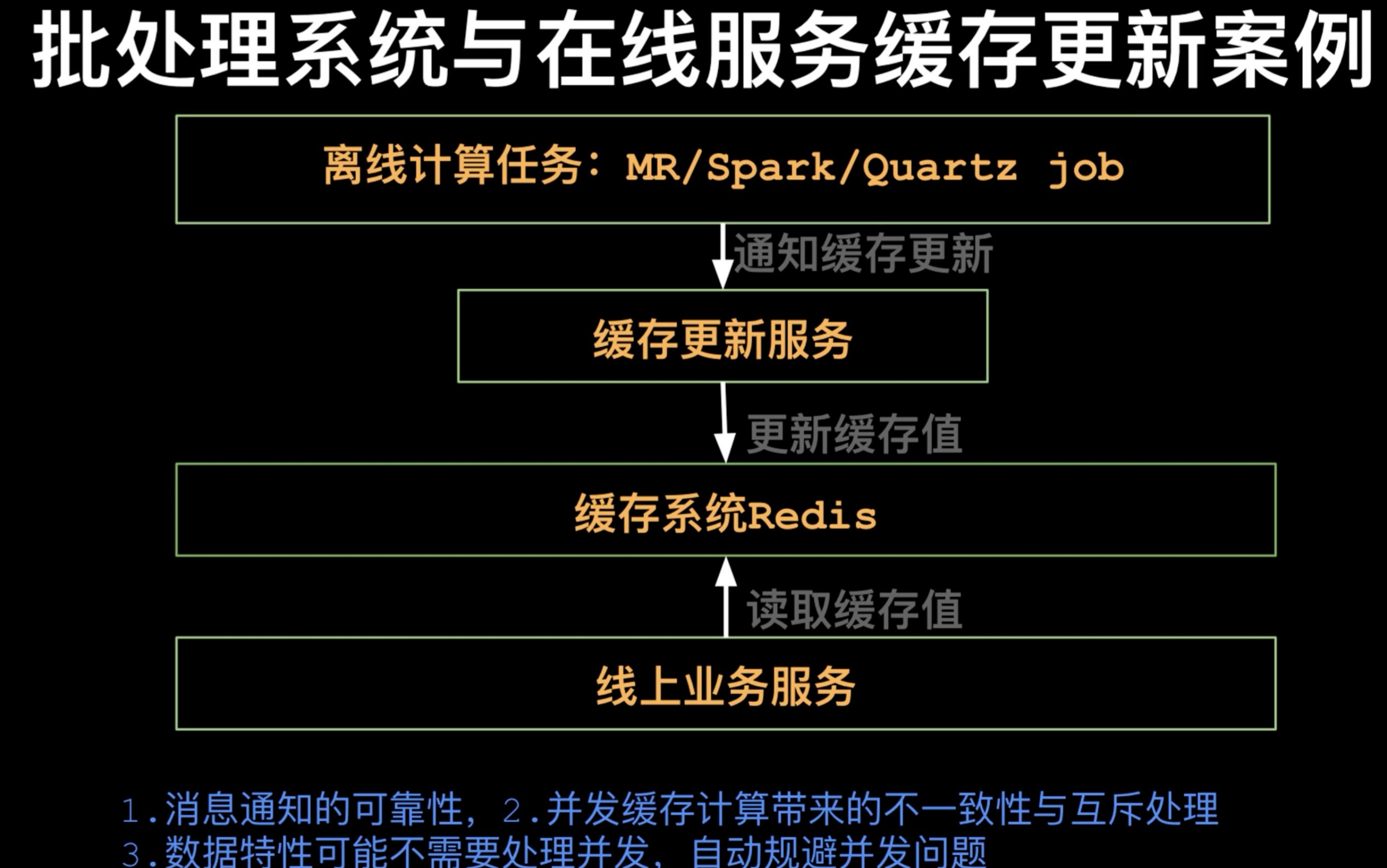 批处理系统与在线服务缓存更新案例

离线计算任务：MR/Spark/Quartz job

通知缓存更新

缓存更新服务

更新缓存值

缓存系统Redis

读取缓存值

线上业务服务

1.消息通知的可靠性，2.并发缓存计算带来的不一致性与互斥处理
3.数据特性可能不需要处理并发，自动规避并发问题